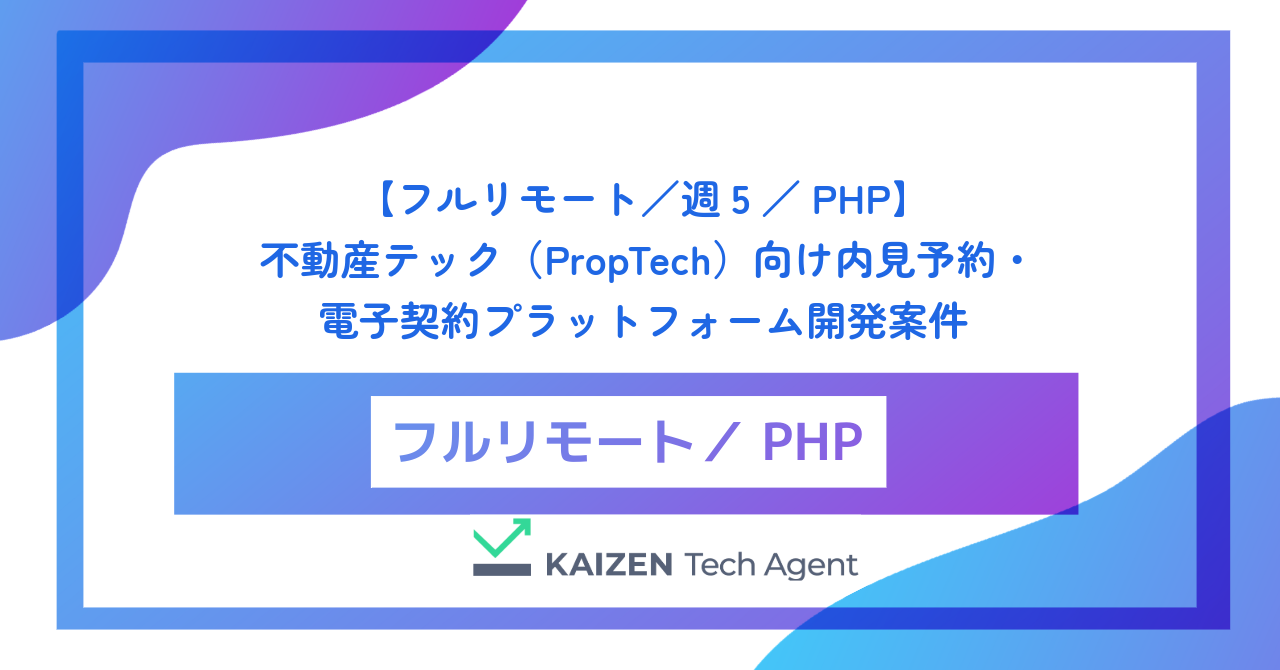 【フルリモート／週５／ PHP】
不動産テック（PropTech）向け内見予約・
電子契約プラットフォーム開発案件

フルリモート／ PHP

KAIZEN Tech Agent